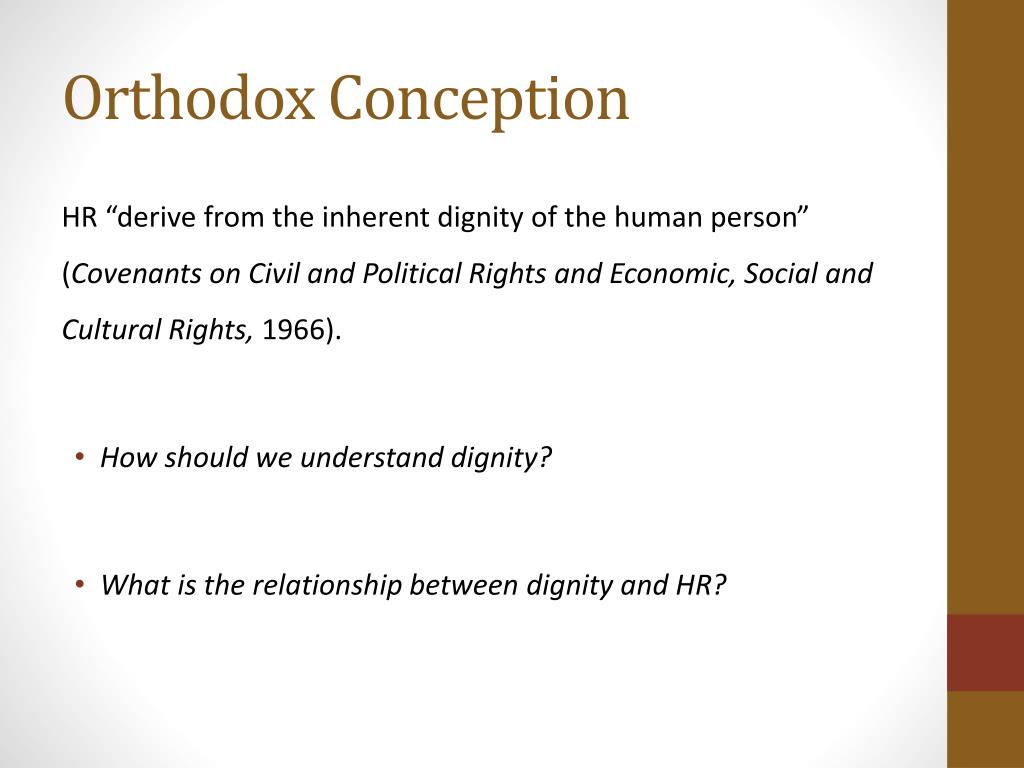 Orthodox Conception

HR “derive from the inherent dignity of the human person” (Covenants on Civil and Political Rights and Economic, Social and Cultural Rights, 1966).

• How should we understand dignity?

• What is the relationship between dignity and HR?